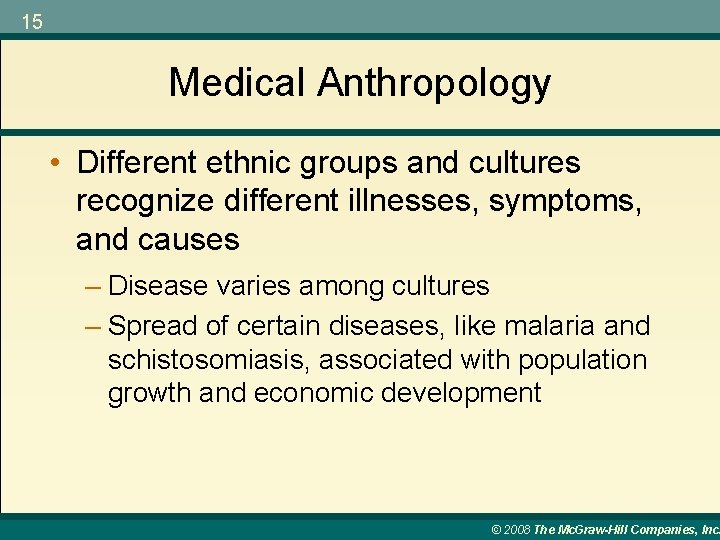 15

Medical Anthropology

• Different ethnic groups and cultures recognize different illnesses, symptoms, and causes

– Disease varies among cultures

– Spread of certain diseases, like malaria and schistosomiasis, associated with population growth and economic development

© 2008 The McGraw-Hill Companies, Inc.